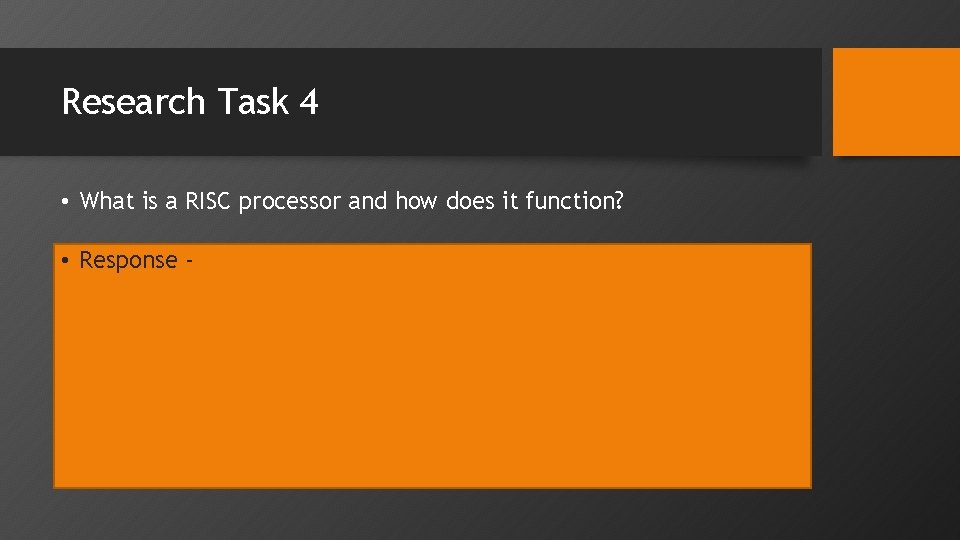 Research Task 4

• What is a RISC processor and how does it function?

• Response -